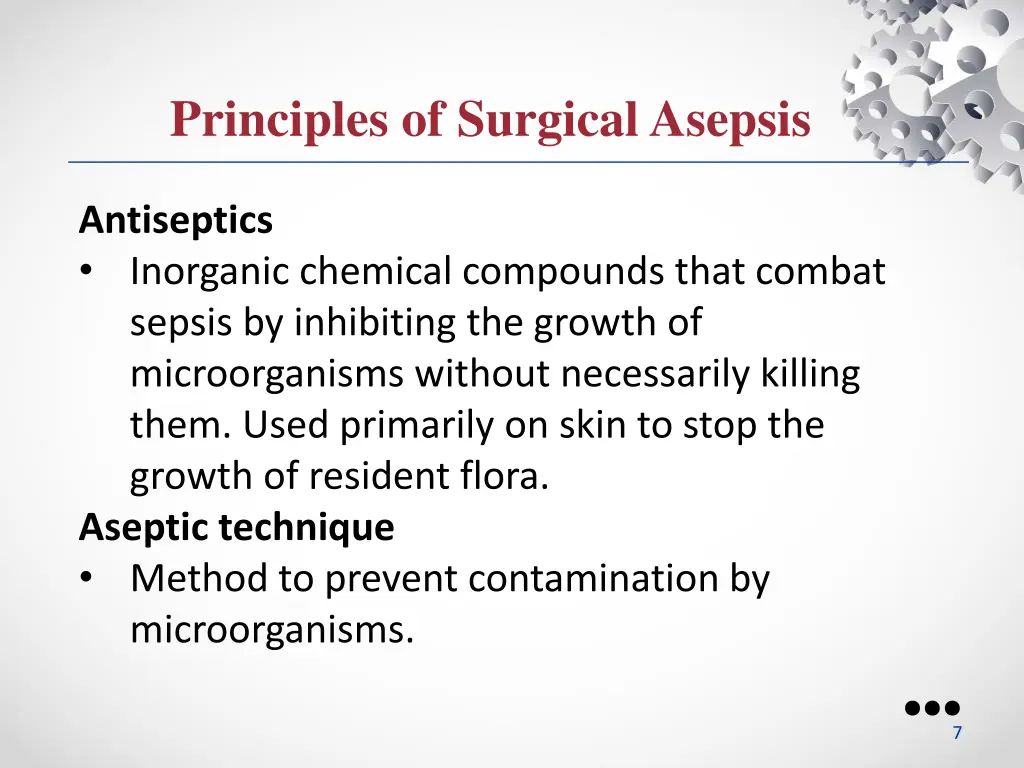 Principles of Surgical Asepsis

Antiseptics
• Inorganic chemical compounds that combat sepsis by inhibiting the growth of microorganisms without necessarily killing them. Used primarily on skin to stop the growth of resident flora.

Aseptic technique
• Method to prevent contamination by microorganisms.

7